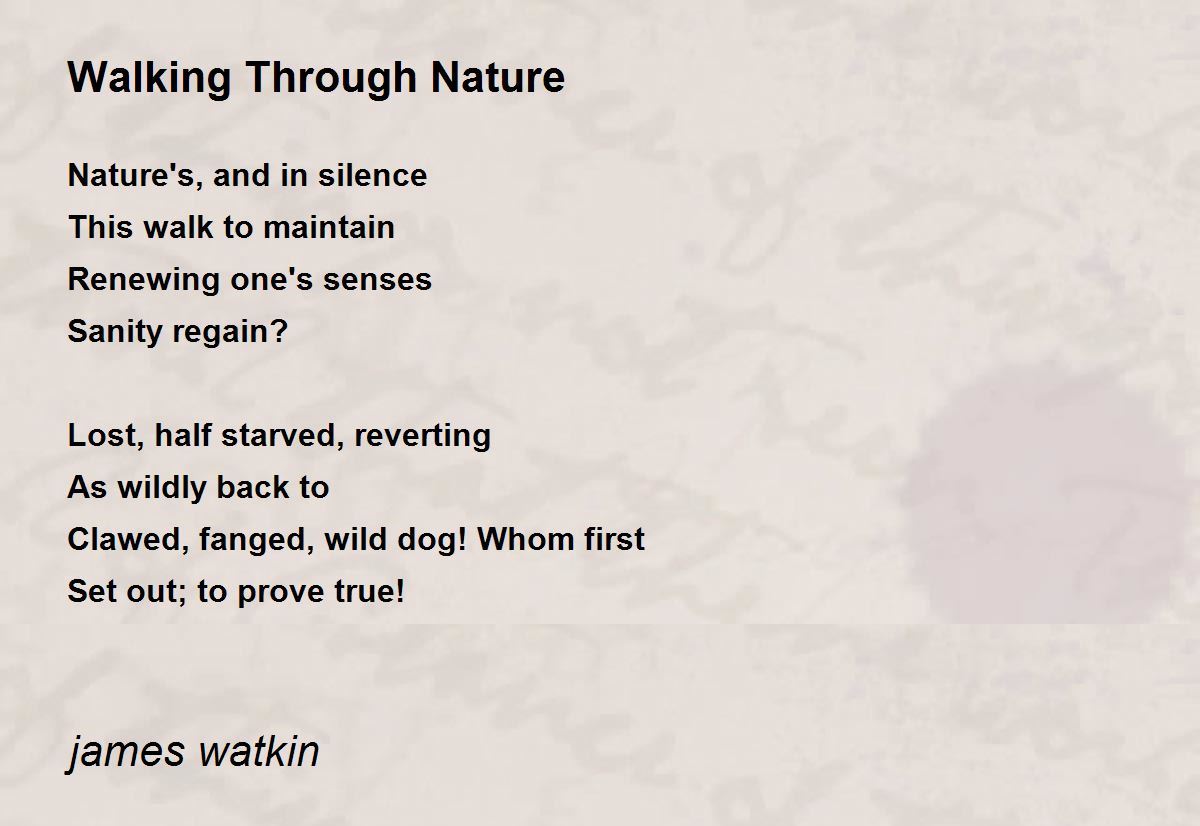 Walking Through Nature

Nature's, and in silence
This walk to maintain
Renewing one's senses
Sanity regain?

Lost, half starved, reverting
As wildly back to
Clawed, fanged, wild dog! Whom first
Set out; to prove true!

james watkin